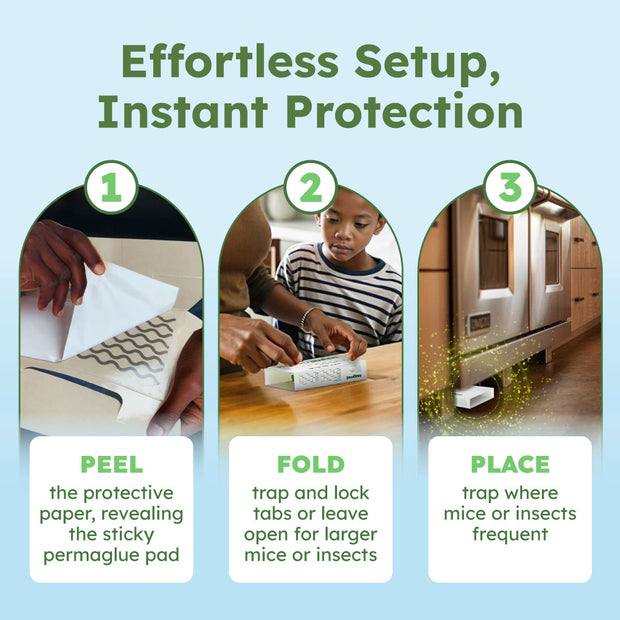 Effortless Setup, Instant Protection

1

PEEL
the protective paper, revealing the sticky permaglue pad

2

FOLD
trap and lock tabs or leave open for larger mice or insects

3

PLACE
trap where mice or insects frequent